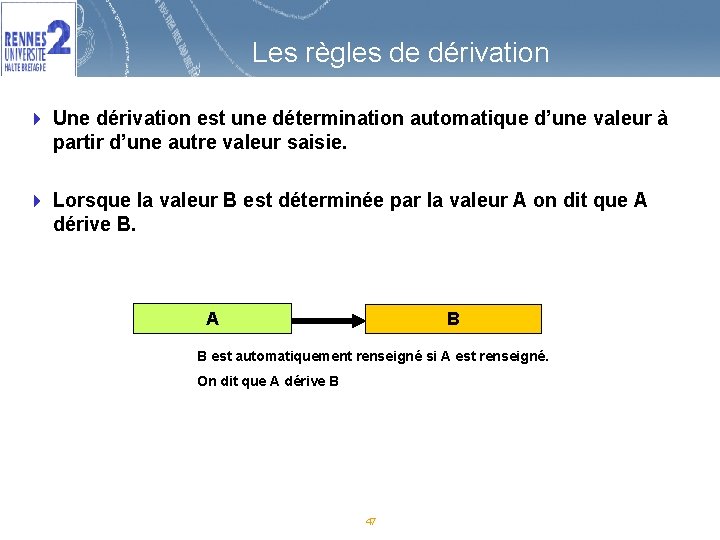 RENNES 2 UNIVERSITE HAUTE BRETAGNE

Les règles de dérivation

Une dérivation est une détermination automatique d'une valeur à partir d'une autre valeur saisie.

Lorsque la valeur B est déterminée par la valeur A on dit que A dérive B.

A

B

B est automatiquement renseigné si A est renseigné.

On dit que A dérive B

47